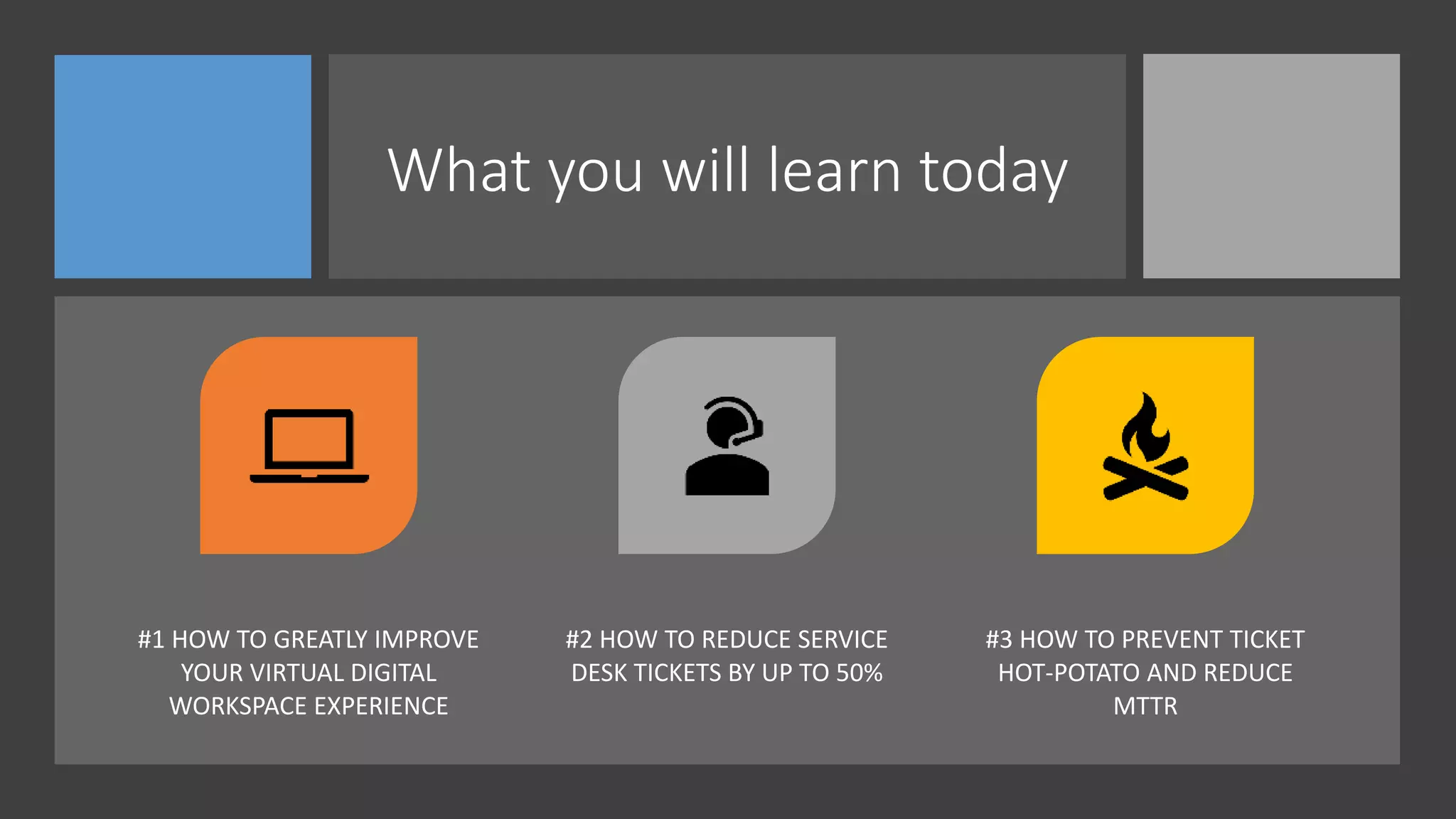 What you will learn today

#1 HOW TO GREATLY IMPROVE YOUR VIRTUAL DIGITAL WORKSPACE EXPERIENCE

#2 HOW TO REDUCE SERVICE DESK TICKETS BY UP TO 50%

#3 HOW TO PREVENT TICKET HOT-POTATO AND REDUCE MTTR